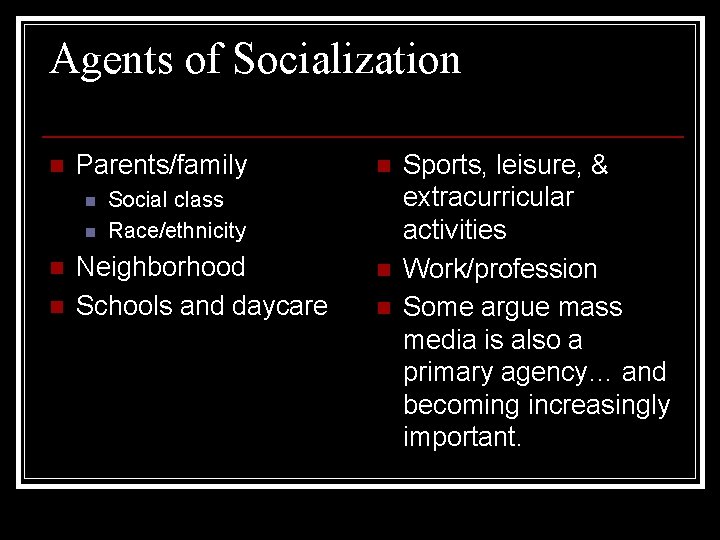 Agents of Socialization

- Parents/family
  - Social class
  - Race/ethnicity
- Neighborhood
- Schools and daycare

- Sports, leisure, & extracurricular activities
- Work/profession
- Some argue mass media is also a primary agency… and becoming increasingly important.